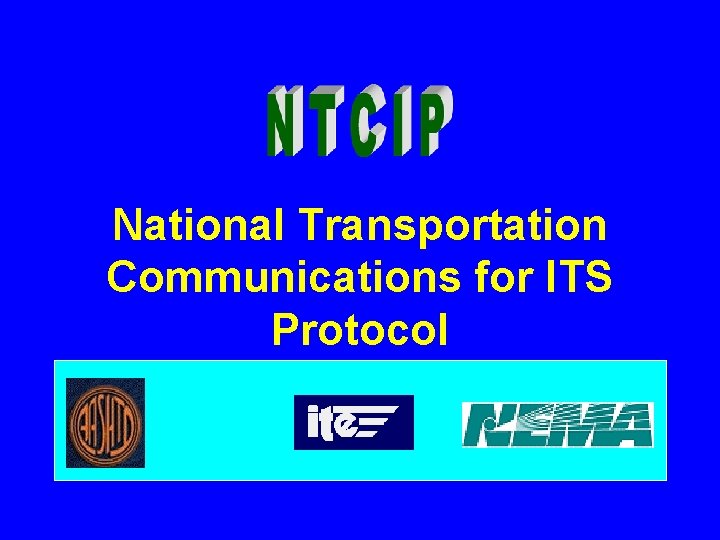 NTCIP

National Transportation Communications for ITS Protocol

AASHTO

ite

NEMA